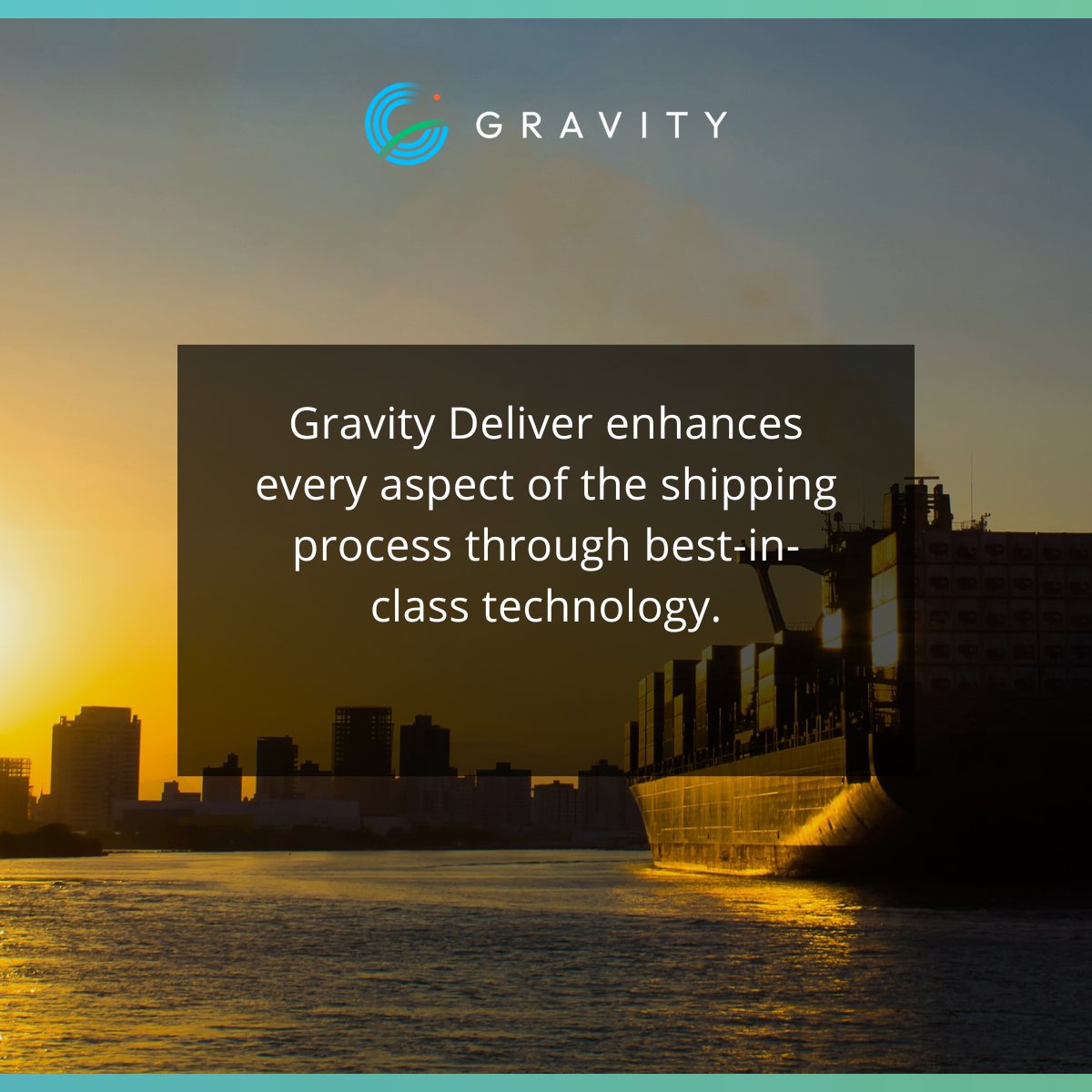 GRAVITY

Gravity Deliver enhances every aspect of the shipping process through best-in-class technology.